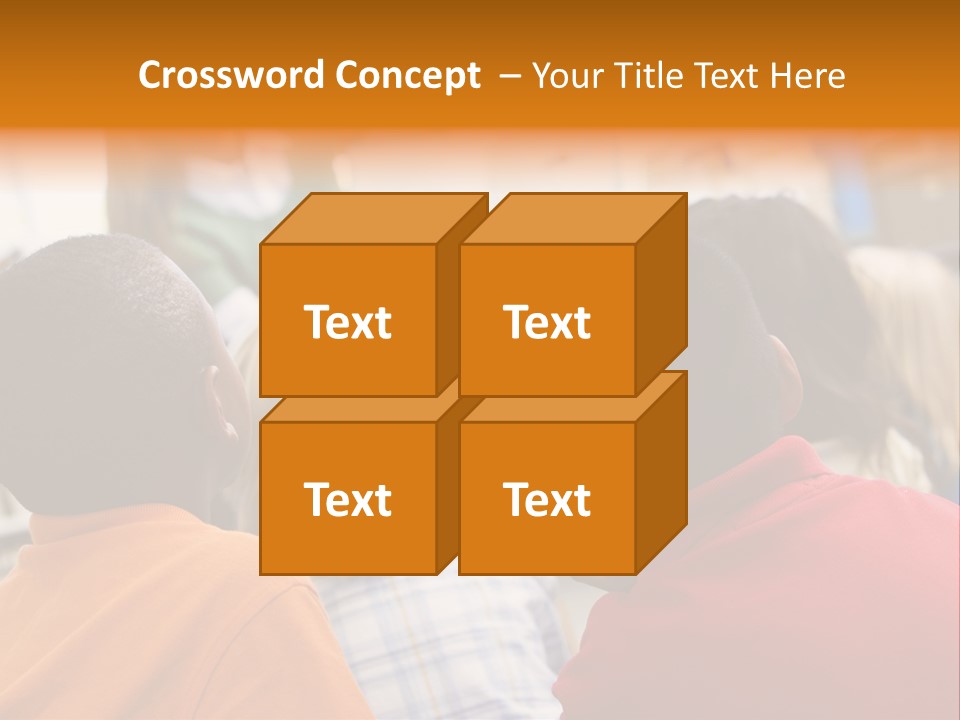 Crossword Concept – Your Title Text Here

Text

Text

Text

Text